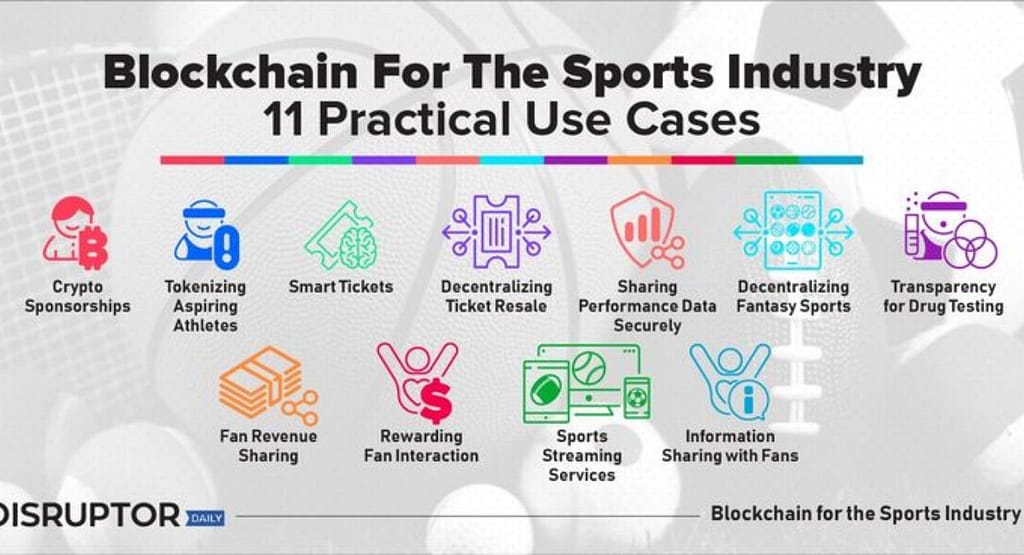 Blockchain For The Sports Industry
11 Practical Use Cases

Crypto Sponsorships

Tokenizing Aspiring Athletes

Smart Tickets

Decentralizing Ticket Resale

Sharing Performance Data Securely

Decentralizing Fantasy Sports

Transparency for Drug Testing

Fan Revenue Sharing

Rewarding Fan Interaction

Sports Streaming Services

Information Sharing with Fans

DISRUPTOR DAILY

Blockchain for the Sports Industry